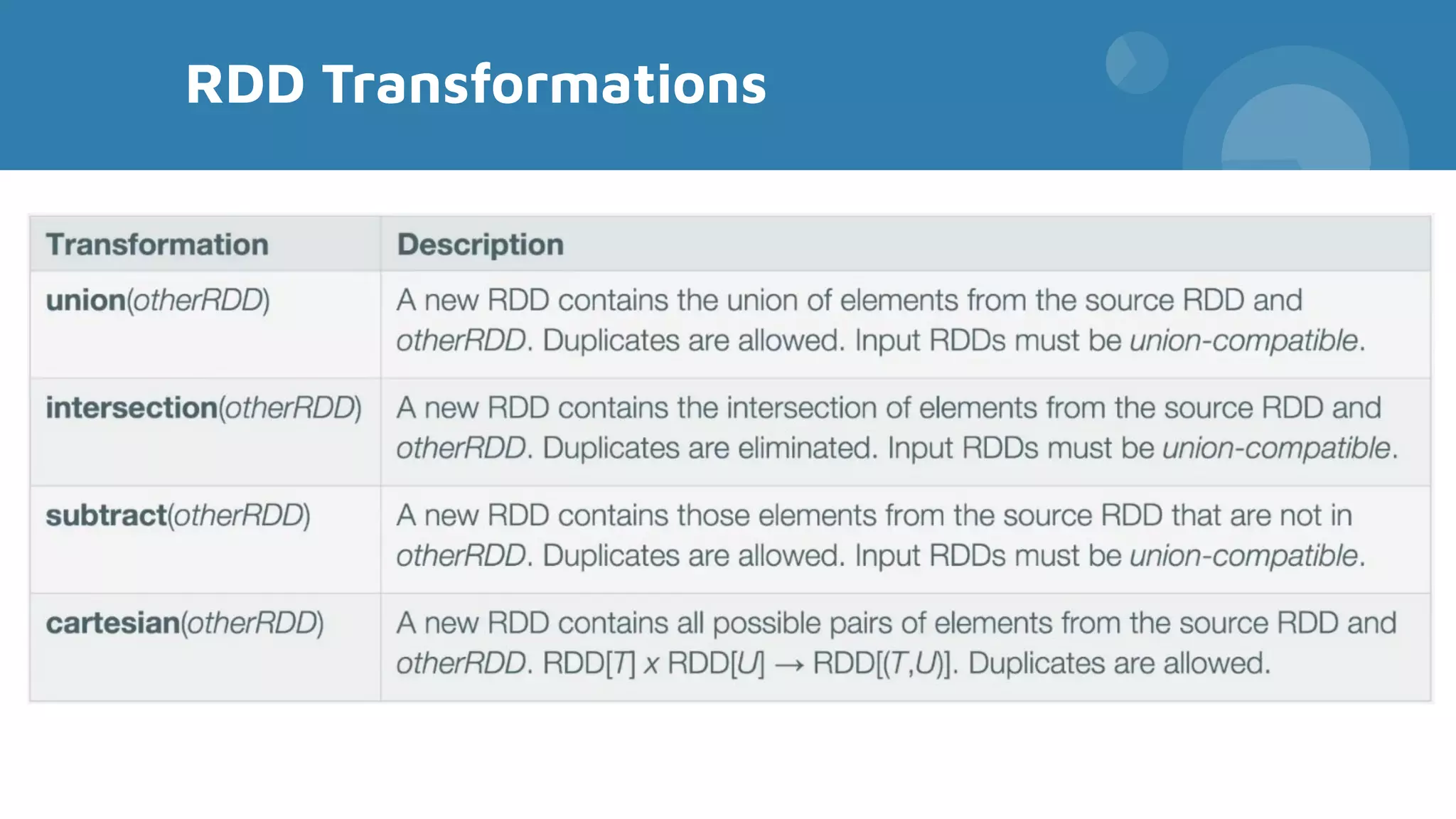 RDD Transformations

| Transformation | Description |
|---|---|
| union(otherRDD) | A new RDD contains the union of elements from the source RDD and otherRDD. Duplicates are allowed. Input RDDs must be union-compatible. |
| intersection(otherRDD) | A new RDD contains the intersection of elements from the source RDD and otherRDD. Duplicates are eliminated. Input RDDs must be union-compatible. |
| subtract(otherRDD) | A new RDD contains those elements from the source RDD that are not in otherRDD. Duplicates are allowed. Input RDDs must be union-compatible. |
| cartesian(otherRDD) | A new RDD contains all possible pairs of elements from the source RDD and otherRDD. RDD[T] x RDD[U] → RDD[(T,U)]. Duplicates are allowed. |